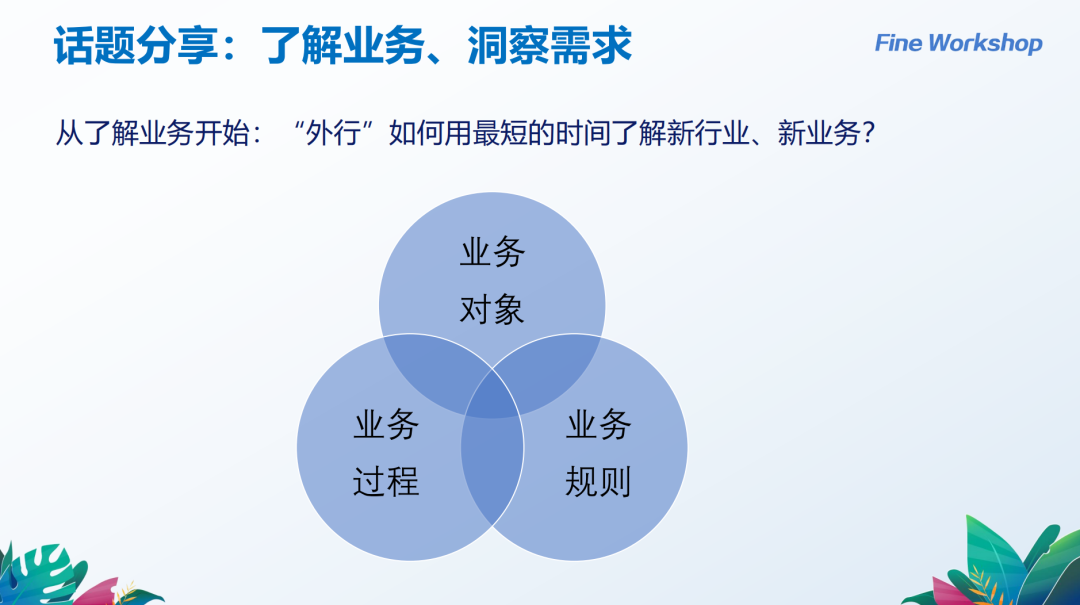 话题分享：了解业务、洞察需求

Fine Workshop

从了解业务开始：“外行”如何用最短的时间了解新行业、新业务？

业务
对象

业务
过程

业务
规则